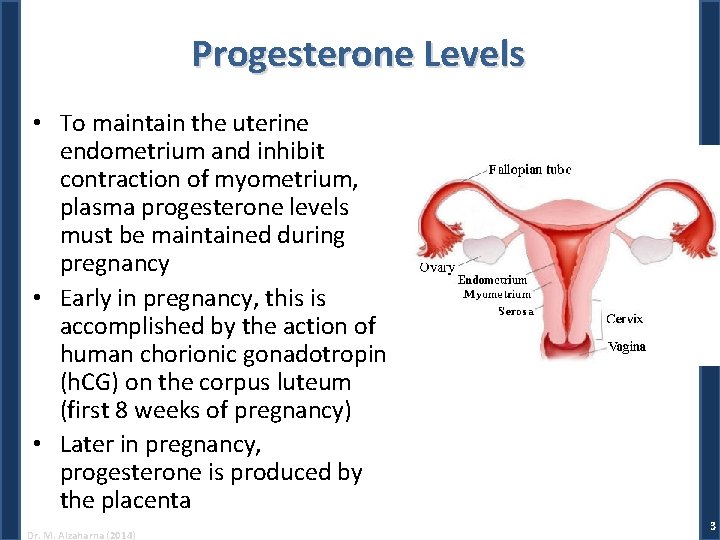 Progesterone Levels

• To maintain the uterine endometrium and inhibit contraction of myometrium, plasma progesterone levels must be maintained during pregnancy
• Early in pregnancy, this is accomplished by the action of human chorionic gonadotropin (hCG) on the corpus luteum (first 8 weeks of pregnancy)
• Later in pregnancy, progesterone is produced by the placenta

Fallopian tube
Ovary
Endometrium
Myometrium
Serosa
Cervix
Vagina

Dr. M. Alzaharna (2014)

3